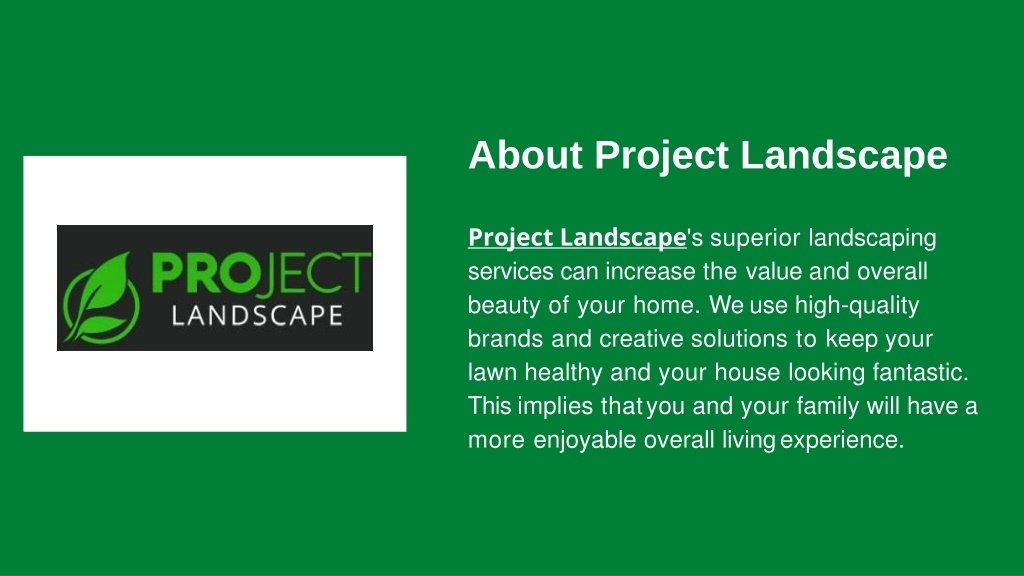 PROJECT
LANDSCAPE

About Project Landscape

Project Landscape's superior landscaping services can increase the value and overall beauty of your home. We use high-quality brands and creative solutions to keep your lawn healthy and your house looking fantastic. This implies that you and your family will have a more enjoyable overall living experience.